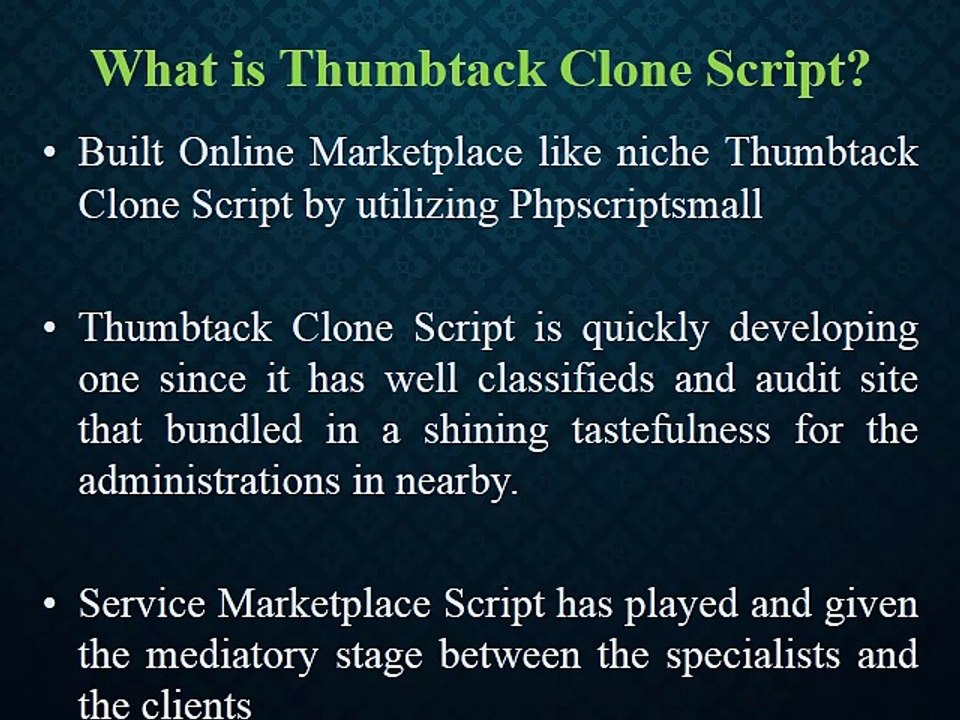 What is Thumbtack Clone Script?

• Built Online Marketplace like niche Thumbtack Clone Script by utilizing Phpscriptsmall

• Thumbtack Clone Script is quickly developing one since it has well classifieds and audit site that bundled in a shining tastefulness for the administrations in nearby.

• Service Marketplace Script has played and given the mediatory stage between the specialists and the clients